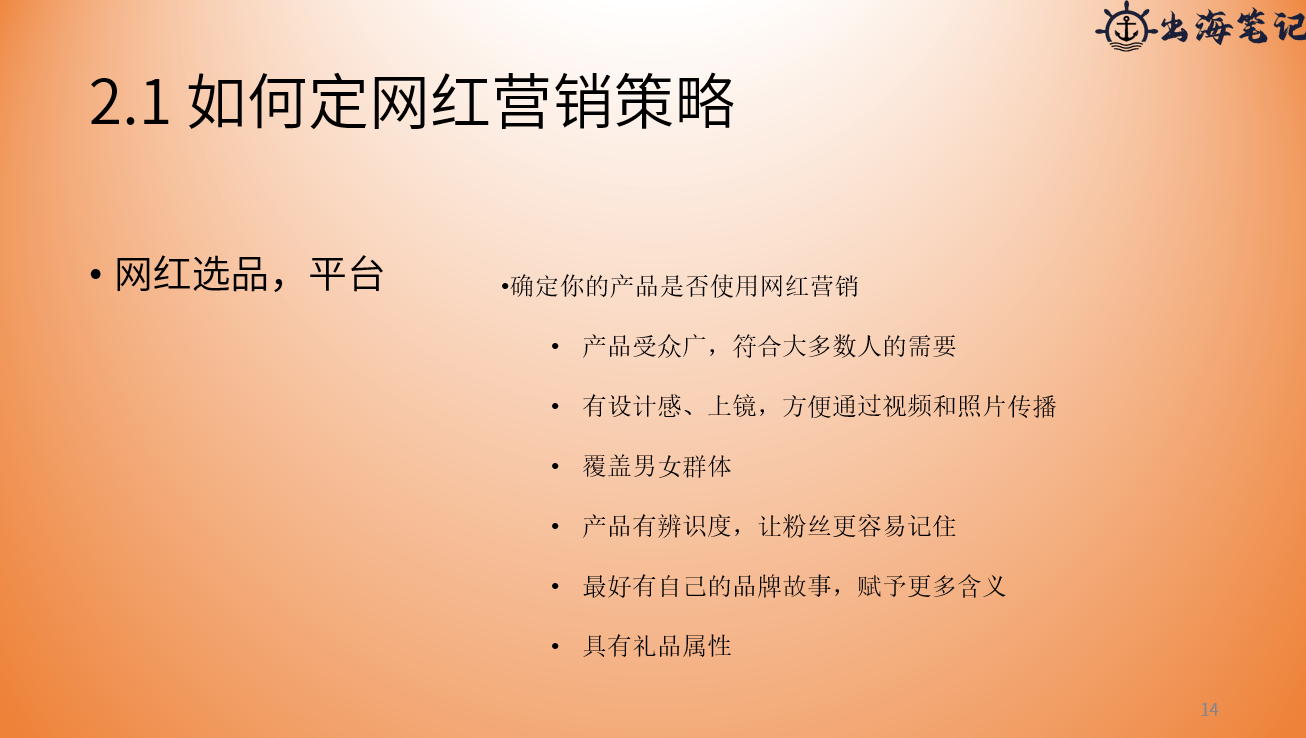 出海笔记

2.1 如何定网红营销策略

• 网红选品，平台

•确定你的产品是否使用网红营销

• 产品受众广，符合大多数人的需要

• 有设计感、上镜，方便通过视频和照片传播

• 覆盖男女群体

• 产品有辨识度，让粉丝更容易记住

• 最好有自己的品牌故事，赋予更多含义

• 具有礼品属性

14